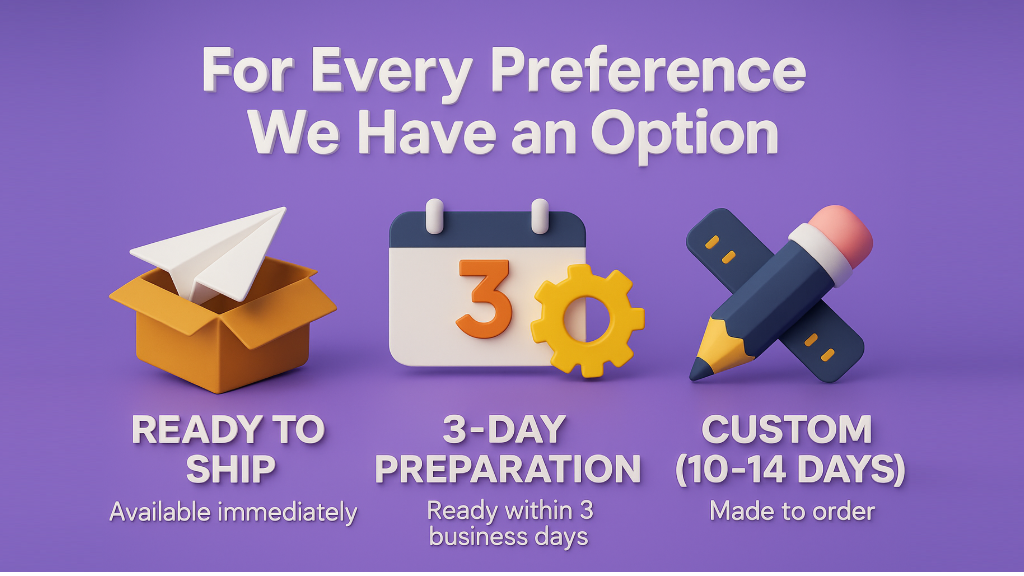 For Every Preference
We Have an Option

3

READY TO SHIP
Available immediately

3-DAY PREPARATION
Ready within 3 business days

CUSTOM (10-14 DAYS)
Made to order